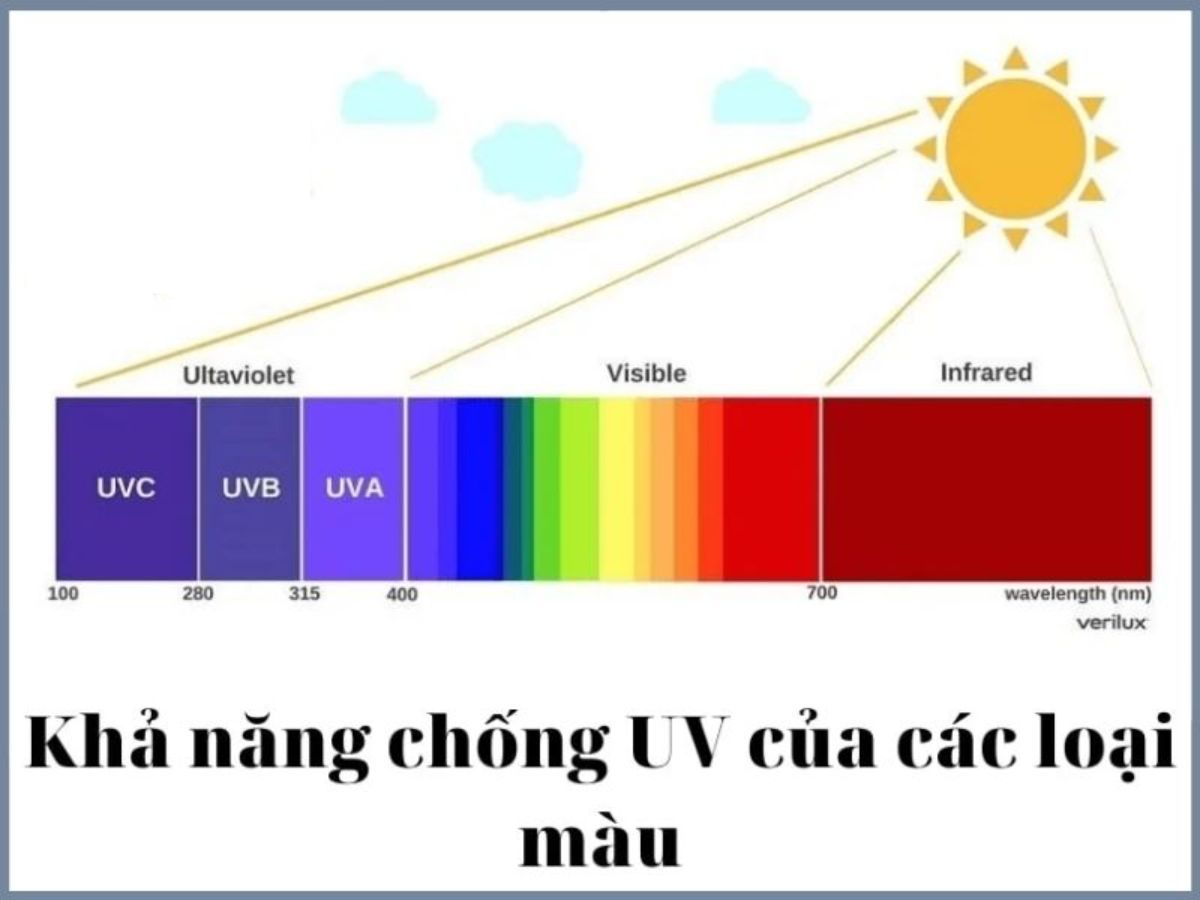 Ultaviolet

Visible

Infrared

UVC

UVB

UVA

100

280

315

400

700

wavelength (nm)

verilux

Khả năng chống UV của các loại màu